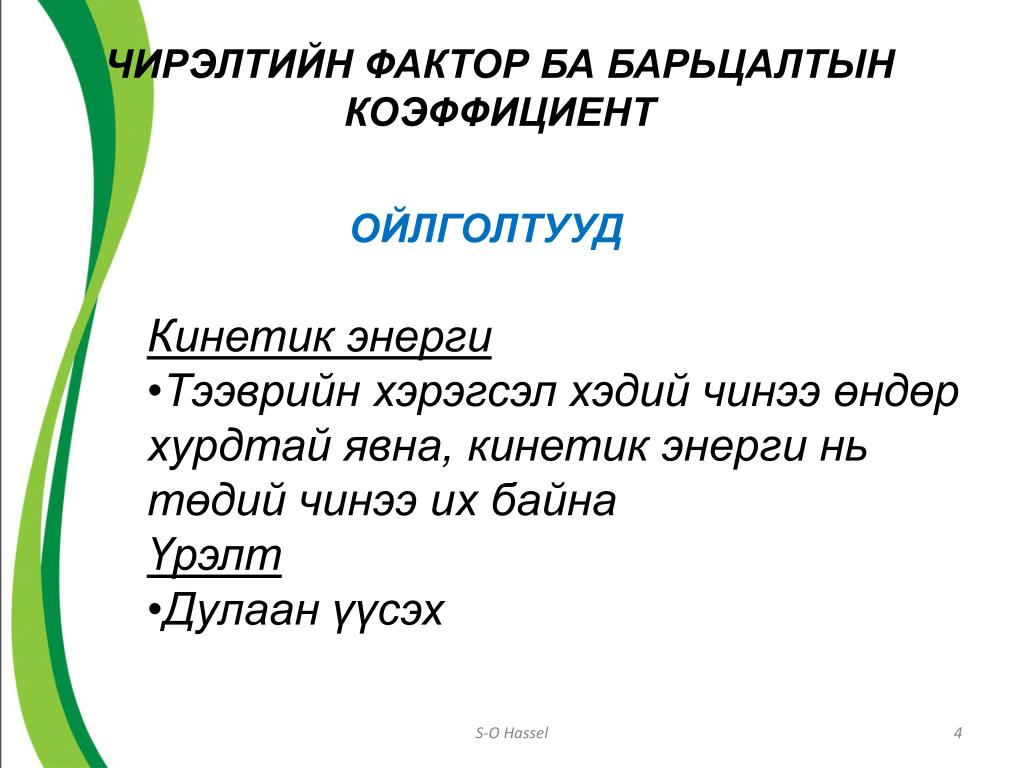 ЧИРЭЛТИЙН ФАКТОР БА БАРЬЦАЛТЫН КОЭФФИЦИЕНТ

ОЙЛГОЛТУУД

Кинетик энерги
•Тээврийн хэрэгсэл хэдий чинээ өндөр хурдтай явна, кинетик энерги нь төдий чинээ их байна
Үрэлт
•Дулаан үүсэх

S-O Hassel

4